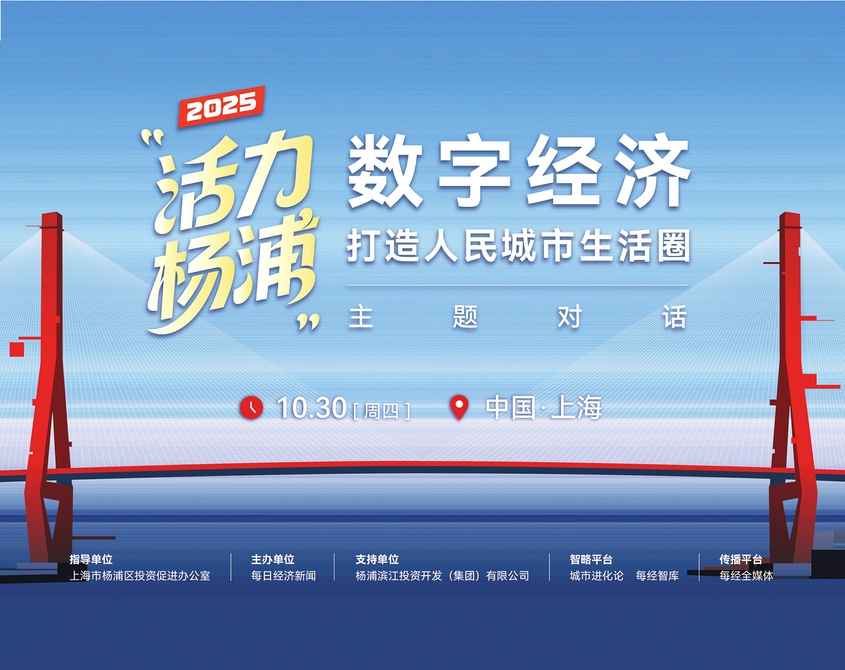 2025
"活力杨浦"

数字经济
打造人民城市生活圈

主题对话

10.30 [周四]　中国·上海

指导单位
上海市杨浦区投资促进办公室

主办单位
每日经济新闻

支持单位
杨浦滨江投资开发（集团）有限公司

智略平台
城市进化论　每经智库

传播平台
每经全媒体